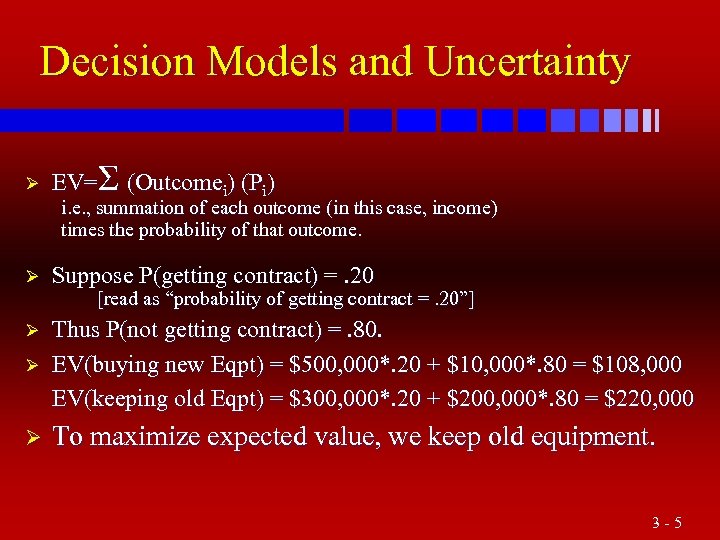 Decision Models and Uncertainty

➢ EV=$\Sigma$ (Outcome$_i$) (P$_i$)
i.e., summation of each outcome (in this case, income) times the probability of that outcome.

➢ Suppose P(getting contract) = .20
[read as “probability of getting contract = .20”]

➢ Thus P(not getting contract) = .80.

➢ EV(buying new Eqpt) = \$500,000*.20 + \$10,000*.80 = \$108,000
EV(keeping old Eqpt) = \$300,000*.20 + \$200,000*.80 = \$220,000

➢ To maximize expected value, we keep old equipment.

3 - 5